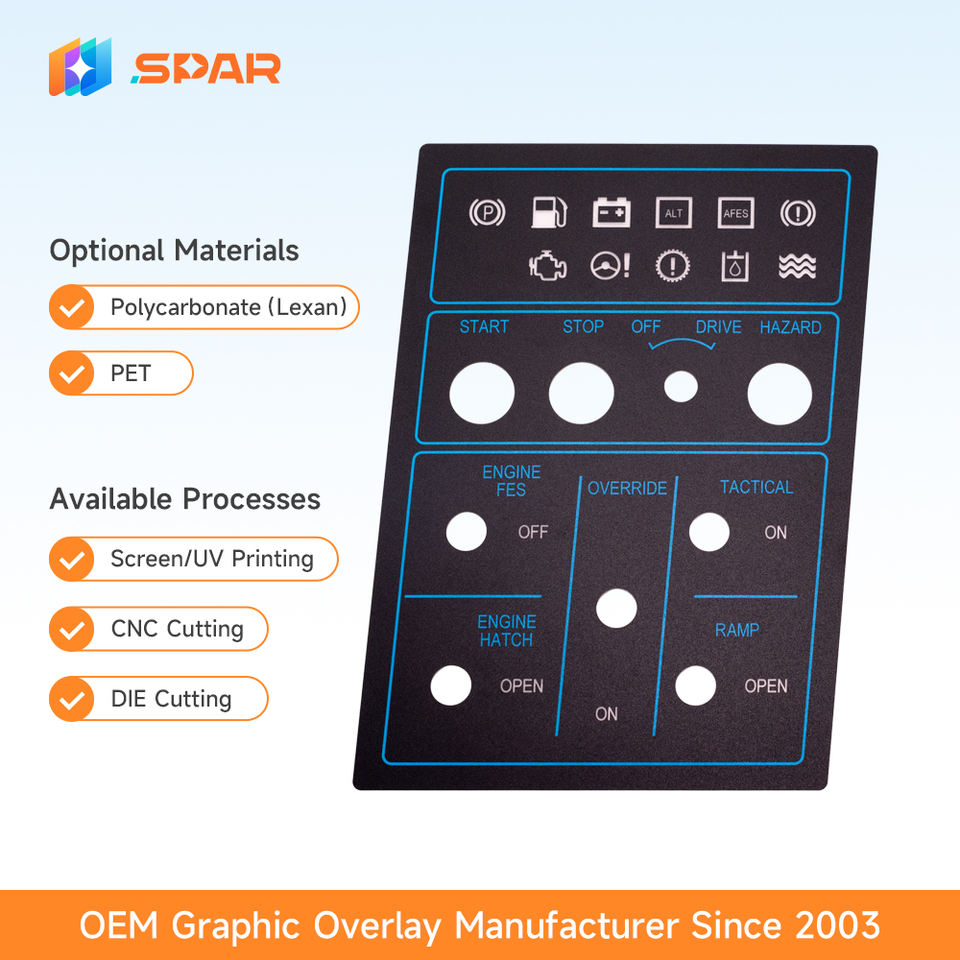 SPAR

Optional Materials

Polycarbonate (Lexan)

PET

Available Processes

Screen/UV Printing

CNC Cutting

DIE Cutting

ALT AFES

START STOP OFF DRIVE HAZARD

ENGINE FES OFF

OVERRIDE

TACTICAL ON

ENGINE HATCH OPEN

ON

RAMP OPEN

OEM Graphic Overlay Manufacturer Since 2003